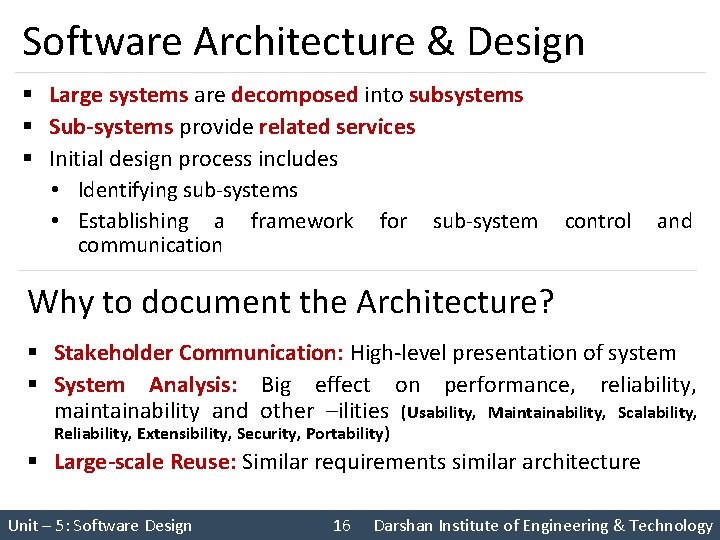 Software Architecture & Design

▪ Large systems are decomposed into subsystems
▪ Sub-systems provide related services
▪ Initial design process includes
• Identifying sub-systems
• Establishing a framework for sub-system control and communication

Why to document the Architecture?

▪ Stakeholder Communication: High-level presentation of system
▪ System Analysis: Big effect on performance, reliability, maintainability and other –ilities (Usability, Maintainability, Scalability, Reliability, Extensibility, Security, Portability)
▪ Large-scale Reuse: Similar requirements similar architecture

Unit – 5: Software Design 16 Darshan Institute of Engineering & Technology